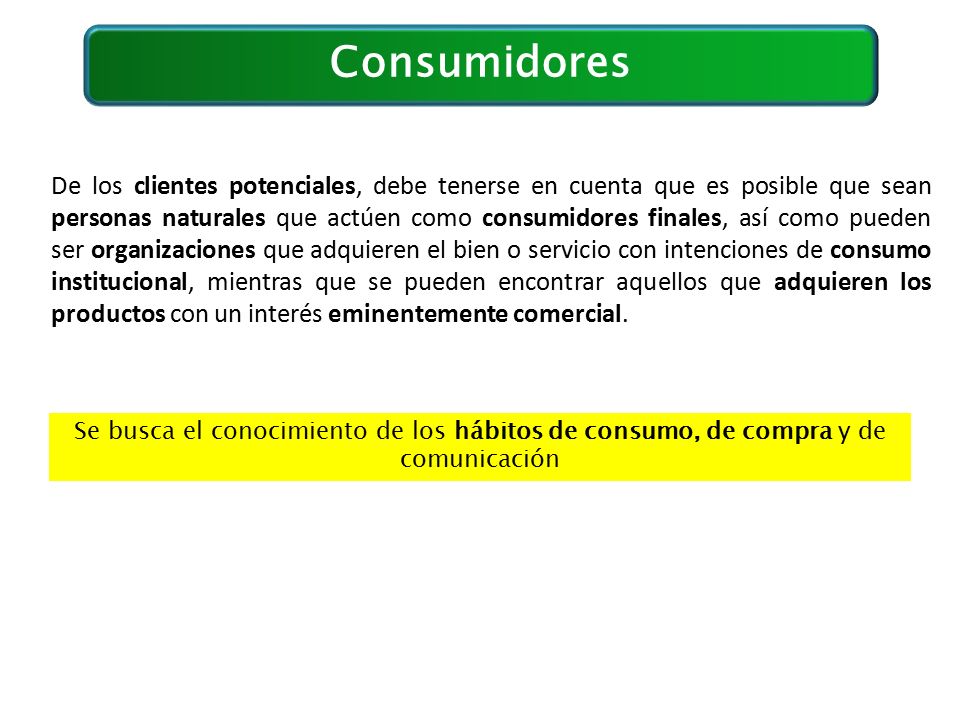 Consumidores

De los clientes potenciales, debe tenerse en cuenta que es posible que sean personas naturales que actúen como consumidores finales, así como pueden ser organizaciones que adquieren el bien o servicio con intenciones de consumo institucional, mientras que se pueden encontrar aquellos que adquieren los productos con un interés eminentemente comercial.

Se busca el conocimiento de los hábitos de consumo, de compra y de comunicación